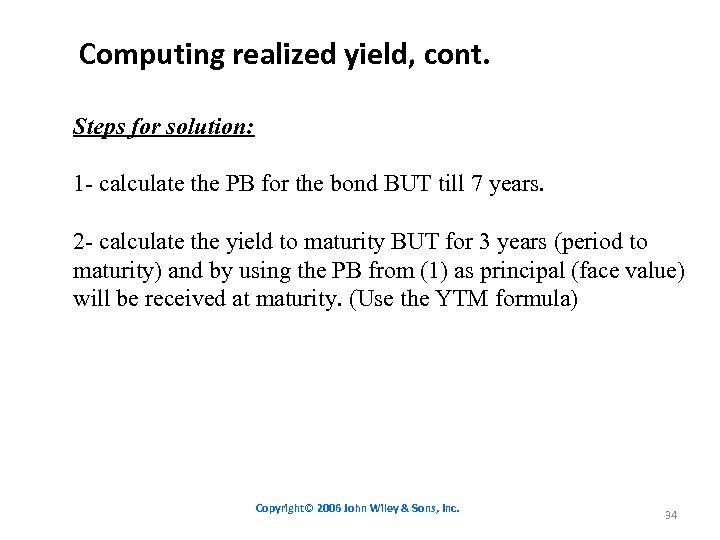 Computing realized yield, cont.

Steps for solution:

1- calculate the PB for the bond BUT till 7 years.

2- calculate the yield to maturity BUT for 3 years (period to maturity) and by using the PB from (1) as principal (face value) will be received at maturity. (Use the YTM formula)

Copyright© 2006 John Wiley & Sons, Inc.

34